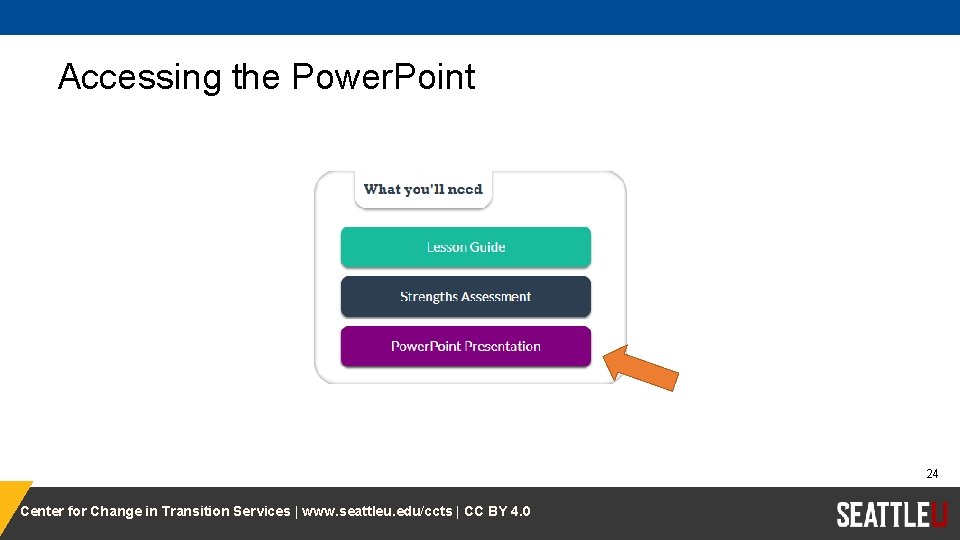 Accessing the PowerPoint

What you'll need

Lesson Guide

Strengths Assessment

PowerPoint Presentation

24

Center for Change in Transition Services | www.seattleu.edu/ccts | CC BY 4.0

SEATTLEU